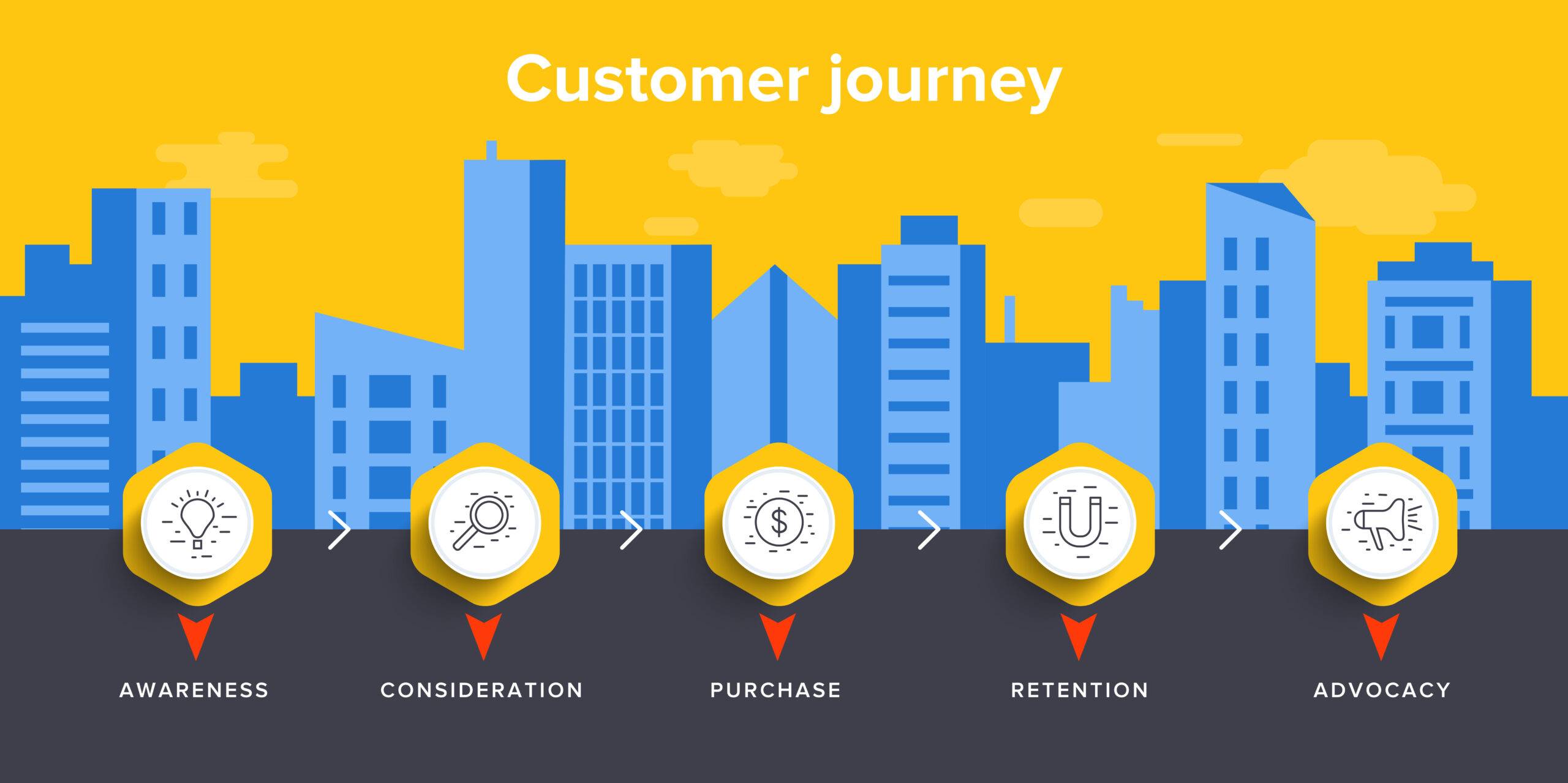 Customer journey

AWARENESS

CONSIDERATION

PURCHASE

RETENTION

ADVOCACY